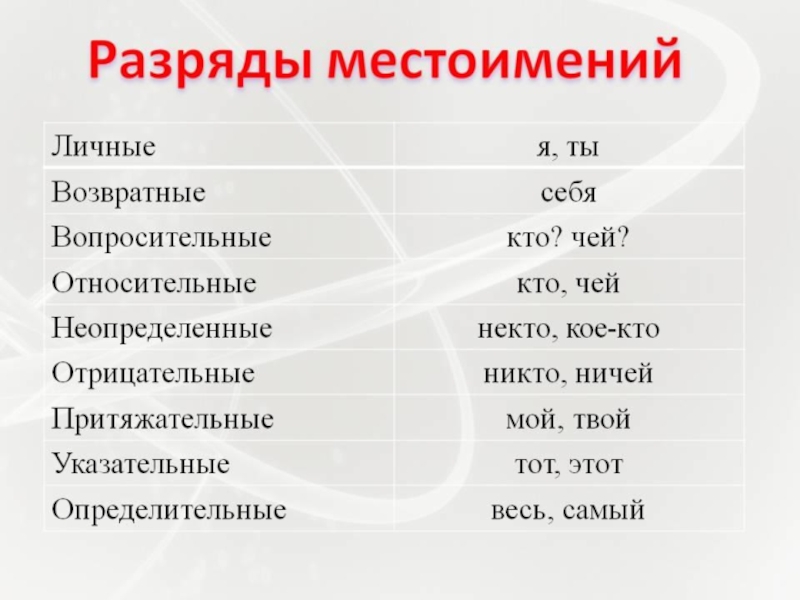 Разряды местоимений

| Личные | я, ты |
|---|---|
| Возвратные | себя |
| Вопросительные | кто? чей? |
| Относительные | кто, чей |
| Неопределенные | некто, кое-кто |
| Отрицательные | никто, ничей |
| Притяжательные | мой, твой |
| Указательные | тот, этот |
| Определительные | весь, самый |